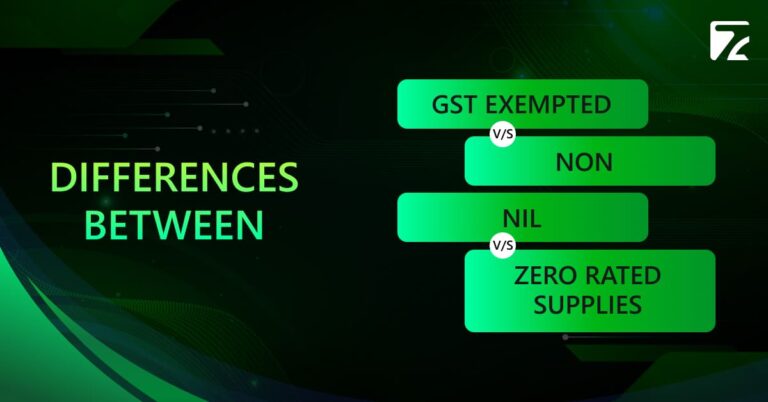 DIFFERENCES BETWEEN

GST EXEMPTED

V/S

NON

NIL

V/S

ZERO RATED SUPPLIES